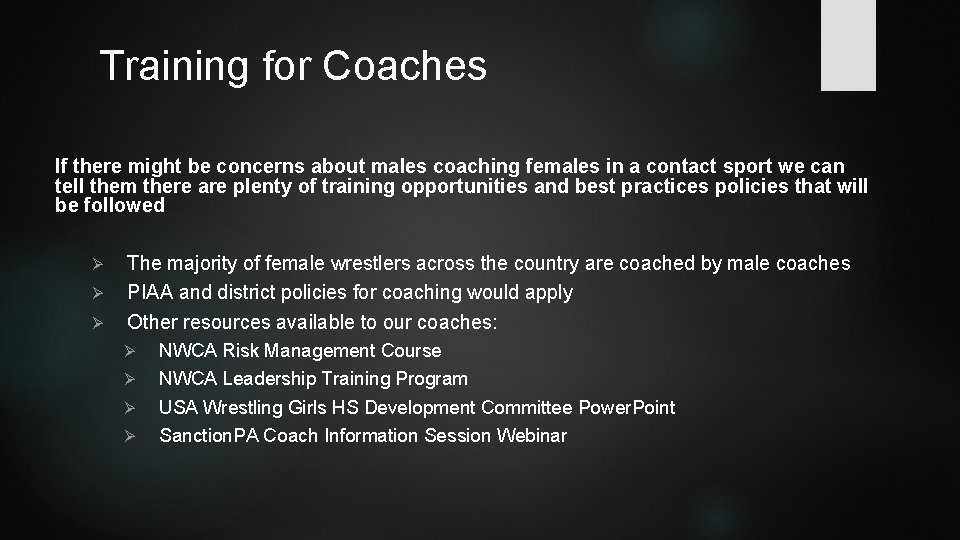 Training for Coaches

If there might be concerns about males coaching females in a contact sport we can tell them there are plenty of training opportunities and best practices policies that will be followed

➢ The majority of female wrestlers across the country are coached by male coaches
➢ PIAA and district policies for coaching would apply
➢ Other resources available to our coaches:
➢ NWCA Risk Management Course
➢ NWCA Leadership Training Program
➢ USA Wrestling Girls HS Development Committee PowerPoint
➢ SanctionPA Coach Information Session Webinar